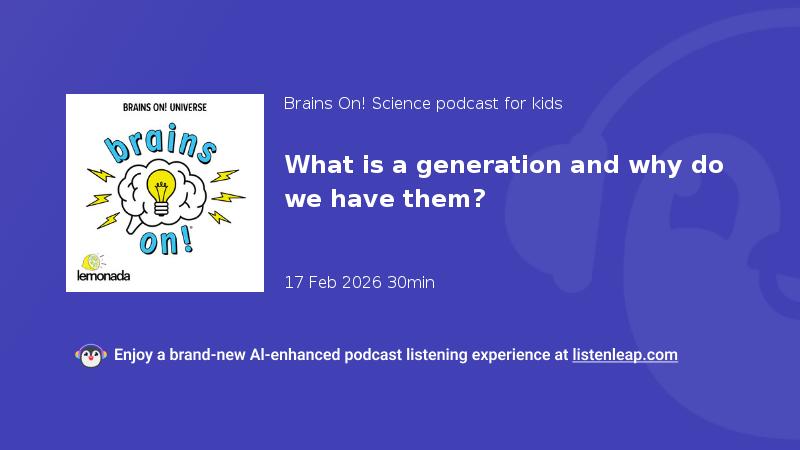 BRAINS ON! UNIVERSE

brains on!

lemonada

Brains On! Science podcast for kids

What is a generation and why do we have them?

17 Feb 2026 30min

Enjoy a brand-new AI-enhanced podcast listening experience at listenleap.com